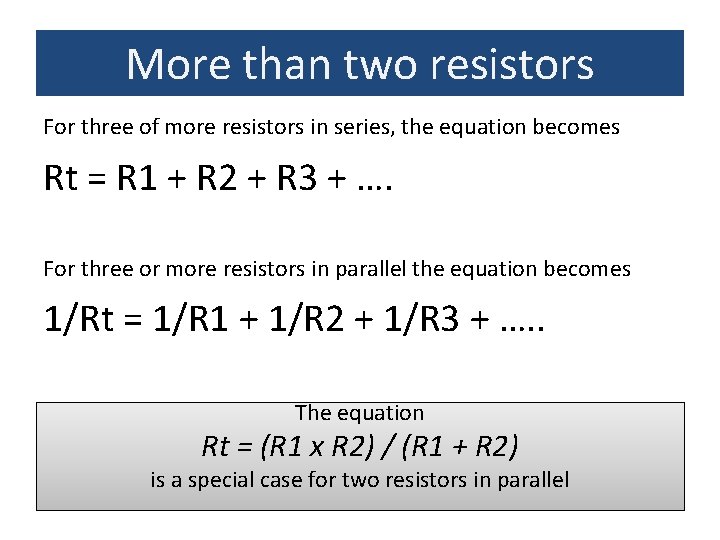 More than two resistors

For three of more resistors in series, the equation becomes

Rt = R1 + R2 + R3 + ….

For three or more resistors in parallel the equation becomes

1/Rt = 1/R1 + 1/R2 + 1/R3 + …..

The equation
Rt = (R1 x R2) / (R1 + R2)
is a special case for two resistors in parallel